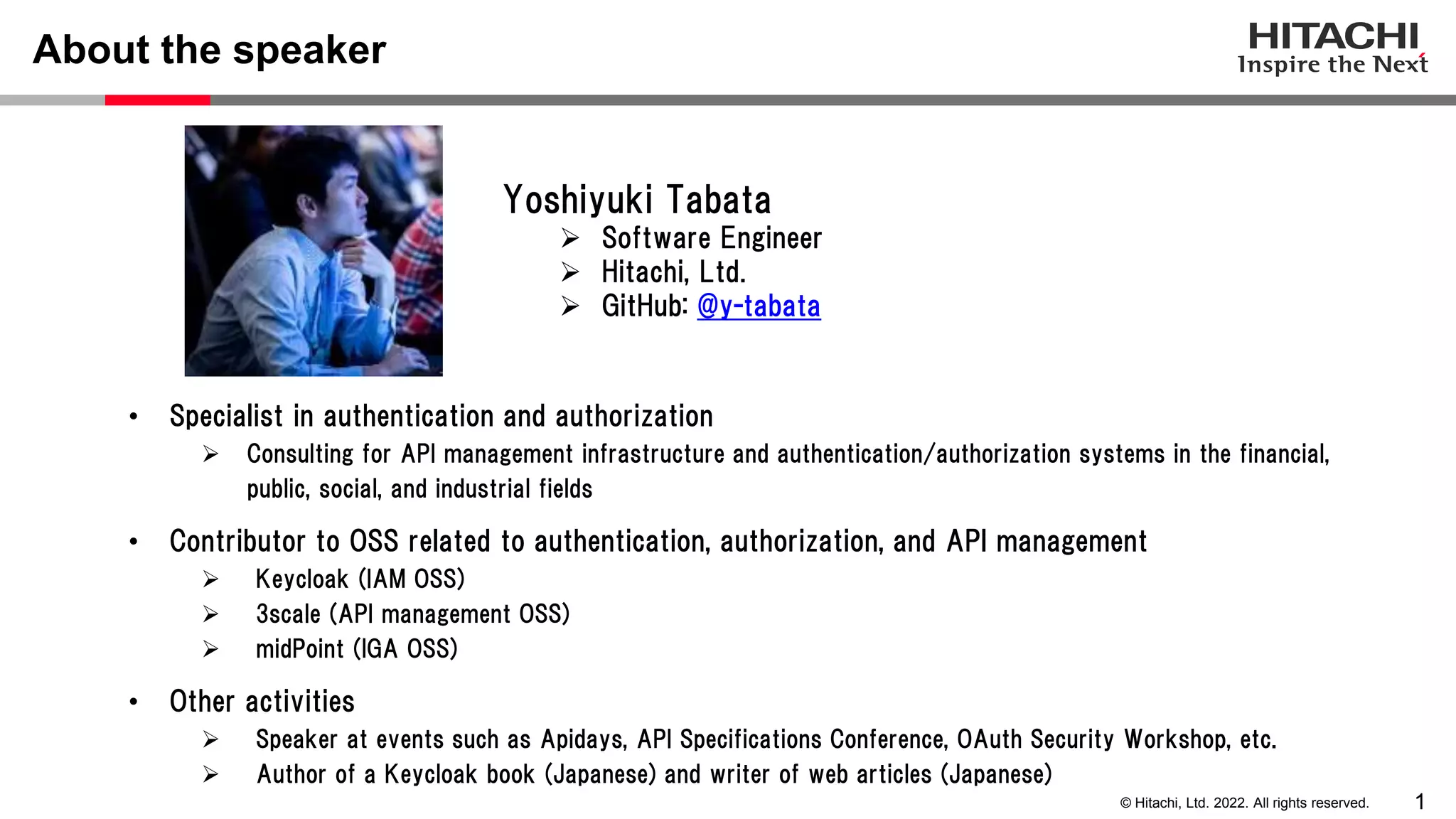 About the speaker

HITACHI
Inspire the Next

Yoshiyuki Tabata
➢ Software Engineer
➢ Hitachi, Ltd.
➢ GitHub: @y-tabata

• Specialist in authentication and authorization
➢ Consulting for API management infrastructure and authentication/authorization systems in the financial, public, social, and industrial fields

• Contributor to OSS related to authentication, authorization, and API management
➢ Keycloak (IAM OSS)
➢ 3scale (API management OSS)
➢ midPoint (IGA OSS)

• Other activities
➢ Speaker at events such as Apidays, API Specifications Conference, OAuth Security Workshop, etc.
➢ Author of a Keycloak book (Japanese) and writer of web articles (Japanese)

© Hitachi, Ltd. 2022. All rights reserved.
1